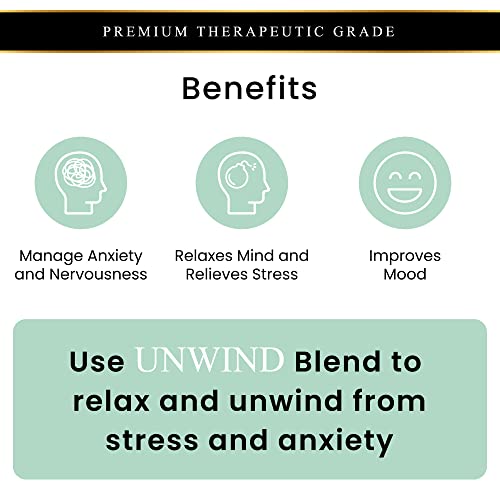 PREMIUM THERAPEUTIC GRADE

Benefits

Manage Anxiety and Nervousness

Relaxes Mind and Relieves Stress

Improves Mood

Use UNWIND Blend to relax and unwind from stress and anxiety